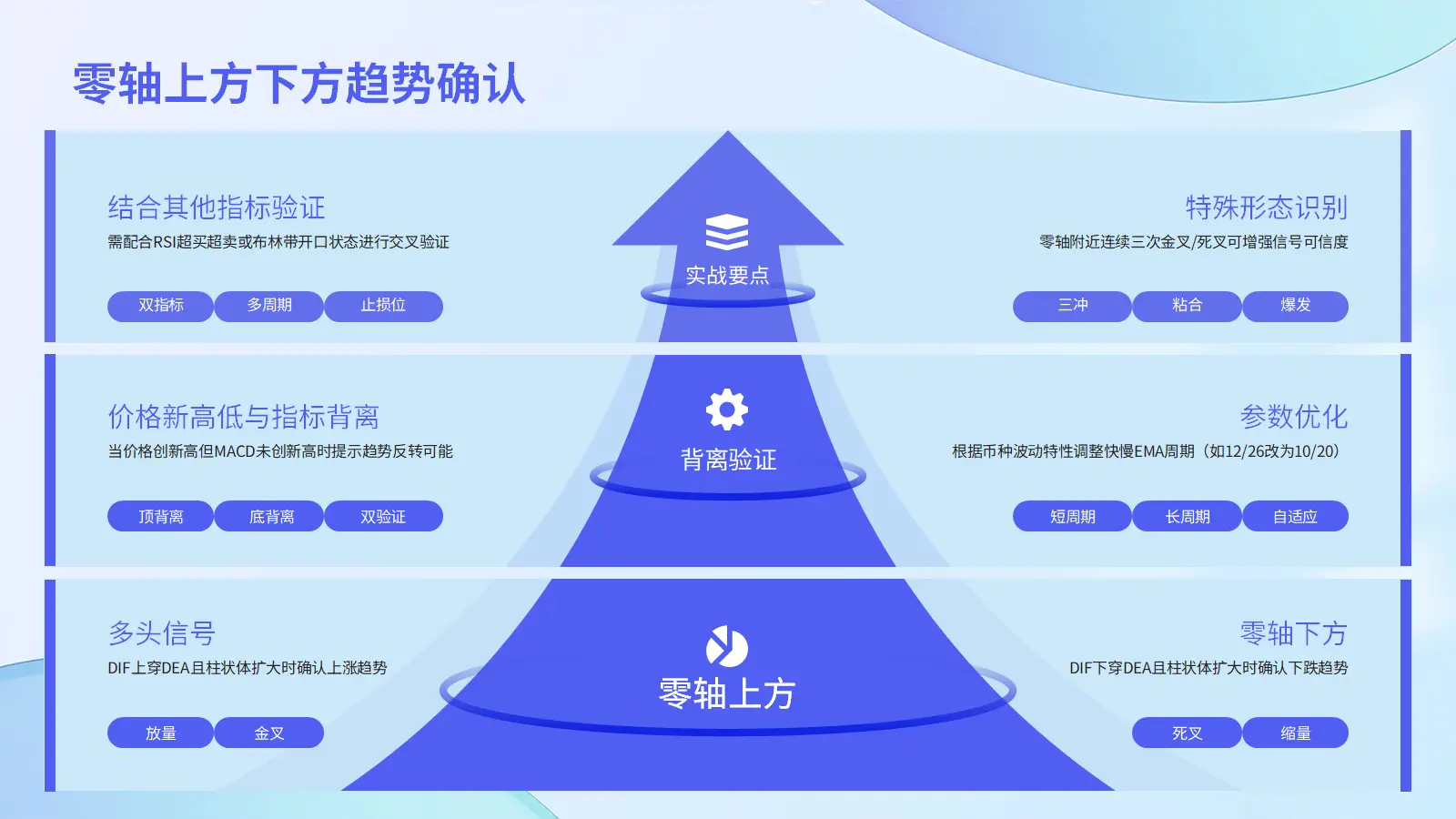 零轴上方下方趋势确认

结合其他指标验证
需配合RSI超买超卖或布林带开口状态进行交叉验证

双指标 多周期 止损位

实战要点

特殊形态识别
零轴附近连续三次金叉/死叉可增强信号可信度

三冲 粘合 爆发

价格新高低与指标背离
当价格创新高但MACD未创新高时提示趋势反转可能

顶背离 底背离 双验证

背离验证

参数优化
根据币种波动特性调整快慢EMA周期（如12/26改为10/20）

短周期 长周期 自适应

多头信号
DIF上穿DEA且柱状体扩大时确认上涨趋势

放量 金叉

零轴上方

零轴下方
DIF下穿DEA且柱状体扩大时确认下跌趋势

死叉 缩量